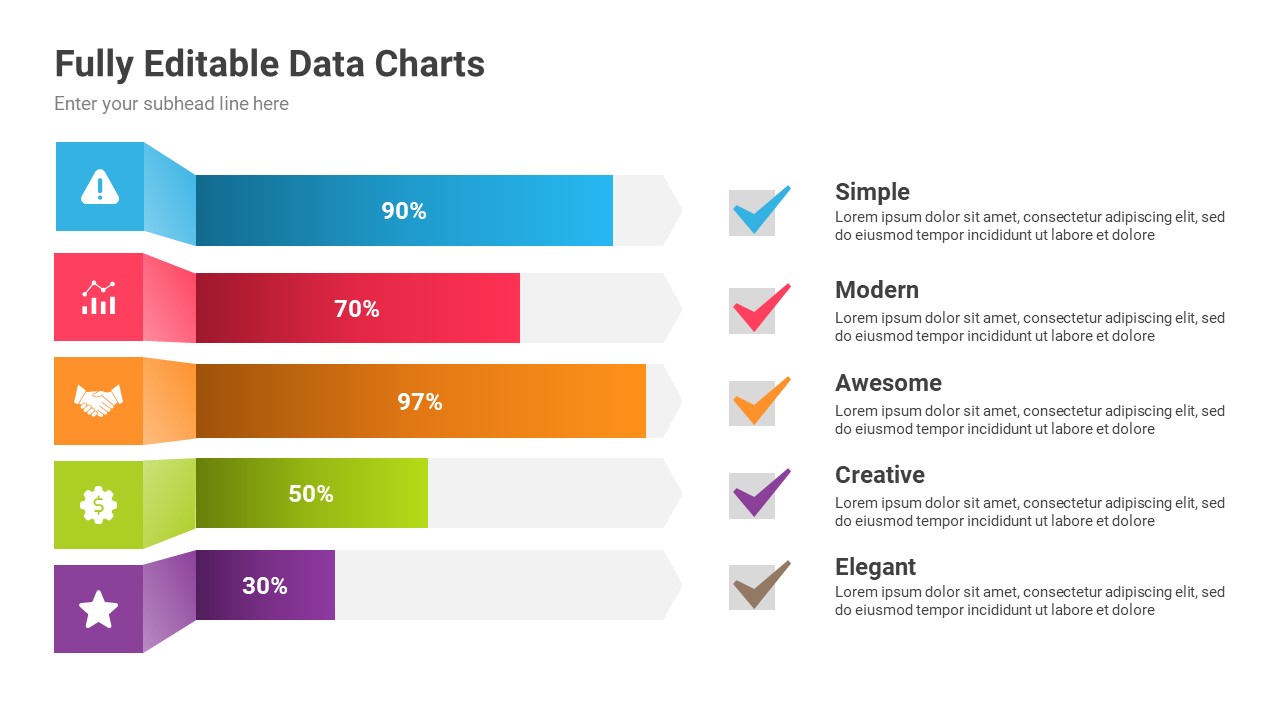 Fully Editable Data Charts

Enter your subhead line here

90%

70%

97%

50%

30%

Simple
Lorem ipsum dolor sit amet, consectetur adipiscing elit, sed do eiusmod tempor incididunt ut labore et dolore

Modern
Lorem ipsum dolor sit amet, consectetur adipiscing elit, sed do eiusmod tempor incididunt ut labore et dolore

Awesome
Lorem ipsum dolor sit amet, consectetur adipiscing elit, sed do eiusmod tempor incididunt ut labore et dolore

Creative
Lorem ipsum dolor sit amet, consectetur adipiscing elit, sed do eiusmod tempor incididunt ut labore et dolore

Elegant
Lorem ipsum dolor sit amet, consectetur adipiscing elit, sed do eiusmod tempor incididunt ut labore et dolore